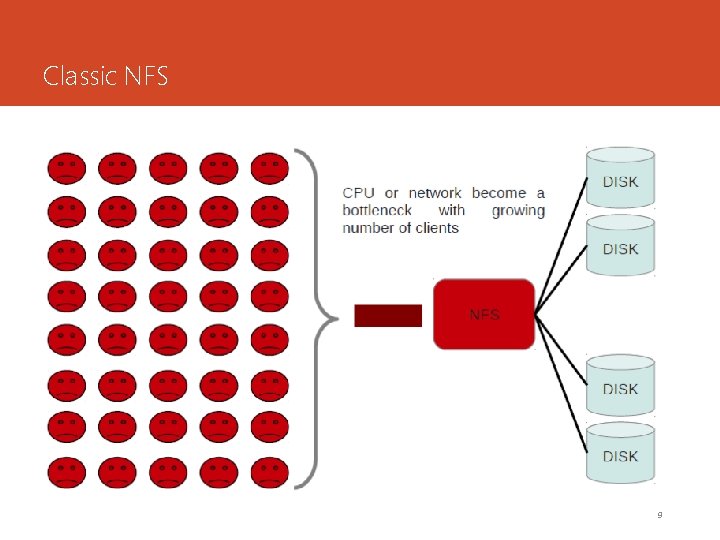 Classic NFS

CPU or network become a bottleneck with growing number of clients

NFS

DISK

DISK

DISK

DISK

9